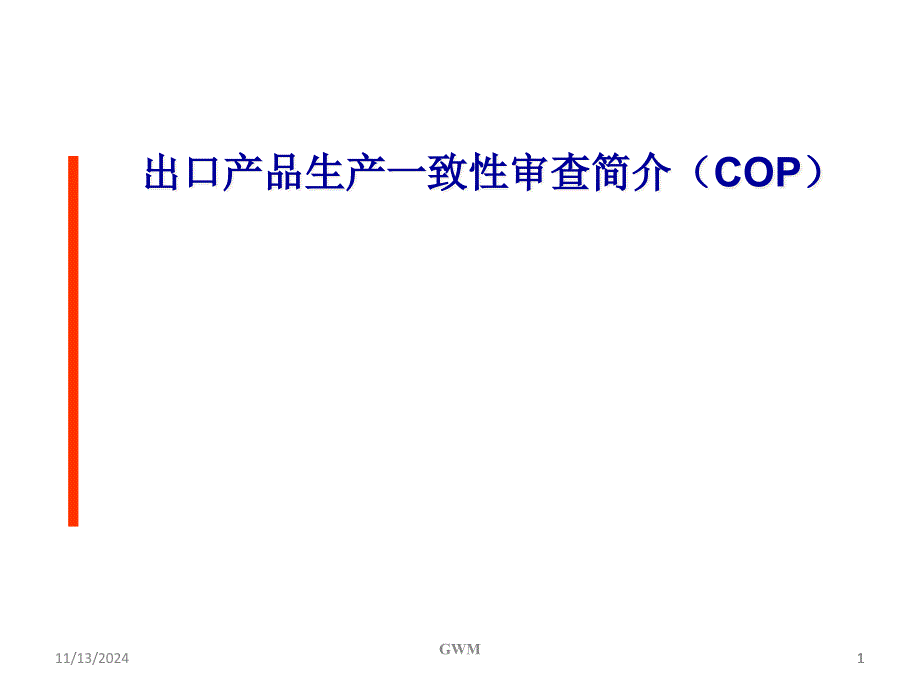 出口产品生产一致性审查简介（COP）

11/13/2024

GWM

1